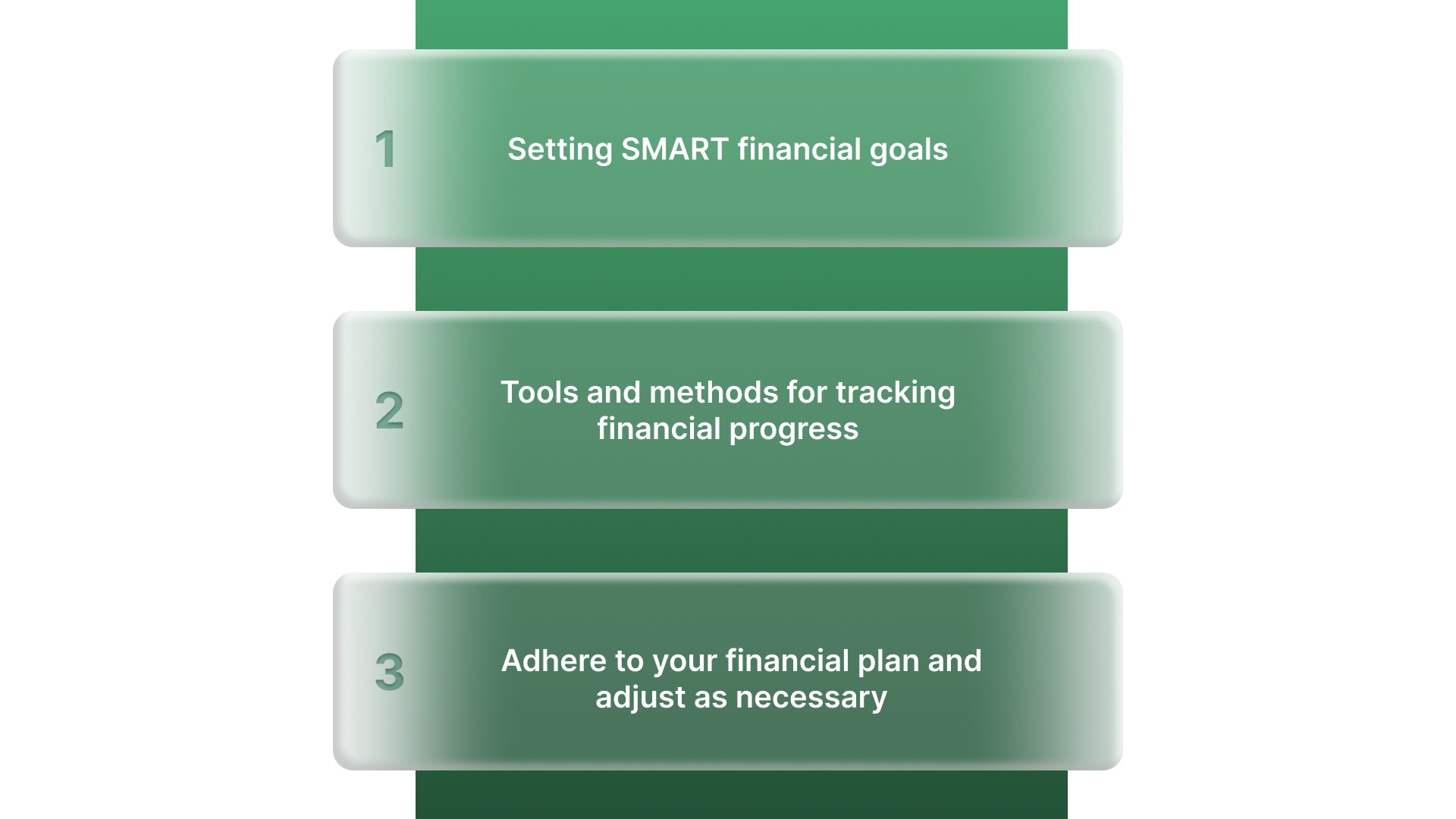 1
Setting SMART financial goals

2
Tools and methods for tracking financial progress

3
Adhere to your financial plan and adjust as necessary